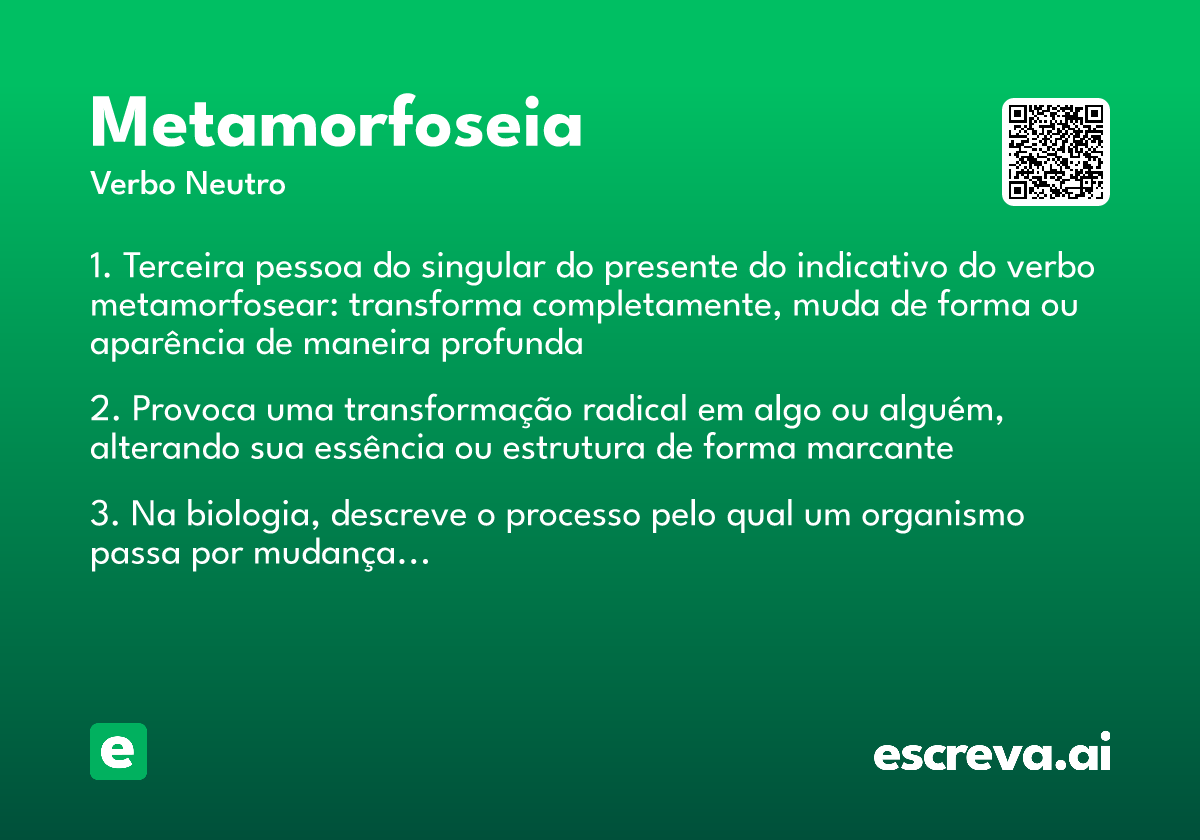 Metamorfoseia
Verbo Neutro

1. Terceira pessoa do singular do presente do indicativo do verbo metamorfosear: transforma completamente, muda de forma ou aparência de maneira profunda

2. Provoca uma transformação radical em algo ou alguém, alterando sua essência ou estrutura de forma marcante

3. Na biologia, descreve o processo pelo qual um organismo passa por mudança...

e

escreva.ai